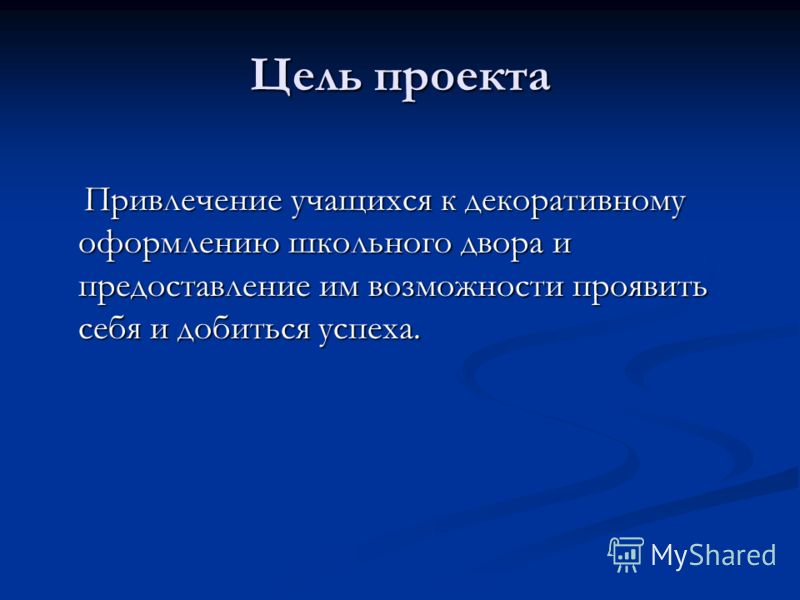 Цель проекта

Привлечение учащихся к декоративному оформлению школьного двора и предоставление им возможности проявить себя и добиться успеха.

MyShared